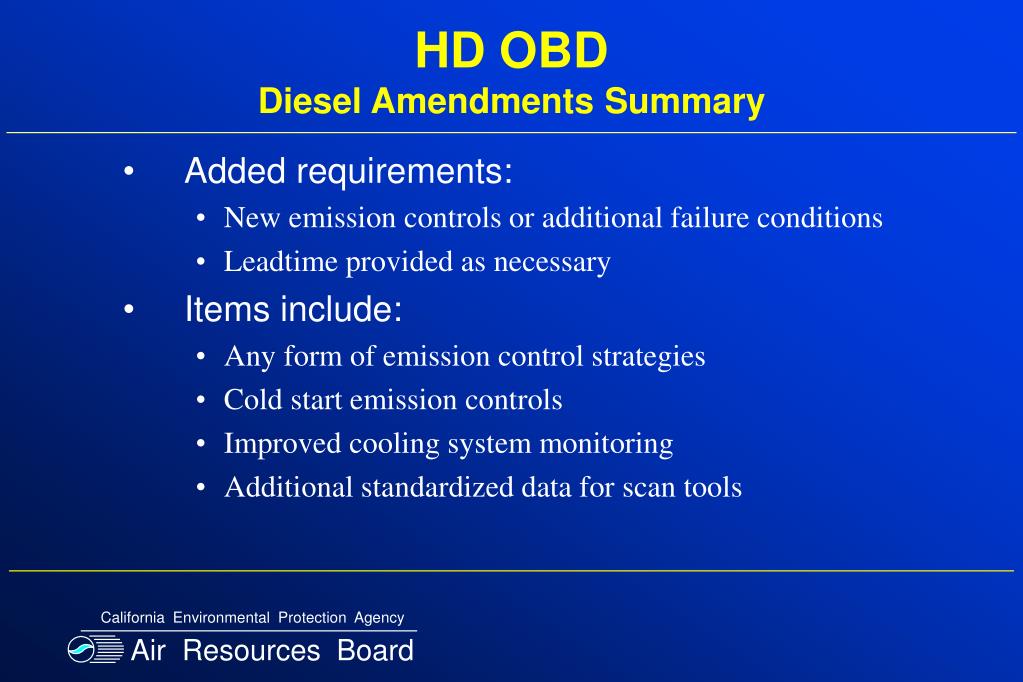 HD OBD
Diesel Amendments Summary

• Added requirements:
  • New emission controls or additional failure conditions
  • Leadtime provided as necessary
• Items include:
  • Any form of emission control strategies
  • Cold start emission controls
  • Improved cooling system monitoring
  • Additional standardized data for scan tools

California Environmental Protection Agency
Air Resources Board